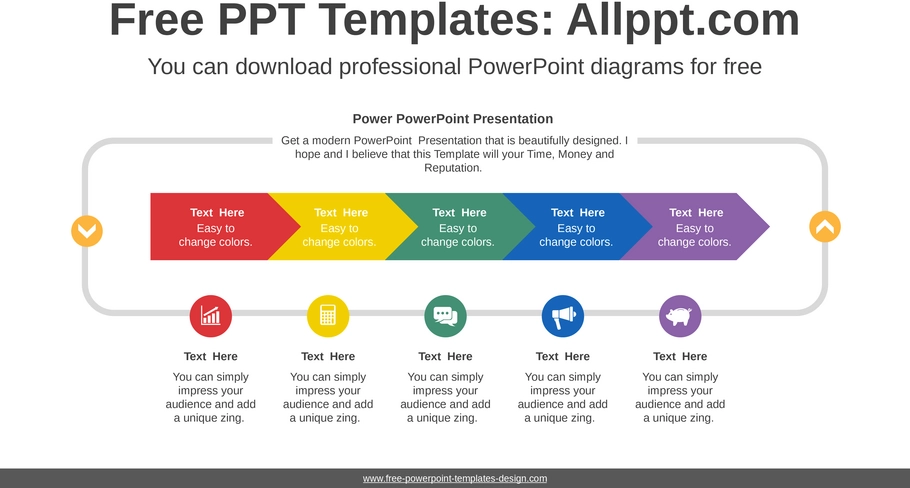 Free PPT Templates: Allppt.com

You can download professional PowerPoint diagrams for free

Power PowerPoint Presentation

Get a modern PowerPoint Presentation that is beautifully designed. I hope and I believe that this Template will your Time, Money and Reputation.

Text Here
Easy to change colors.

Text Here
Easy to change colors.

Text Here
Easy to change colors.

Text Here
Easy to change colors.

Text Here
Easy to change colors.

Text Here
You can simply impress your audience and add a unique zing.

Text Here
You can simply impress your audience and add a unique zing.

Text Here
You can simply impress your audience and add a unique zing.

Text Here
You can simply impress your audience and add a unique zing.

Text Here
You can simply impress your audience and add a unique zing.

www.free-powerpoint-templates-design.com